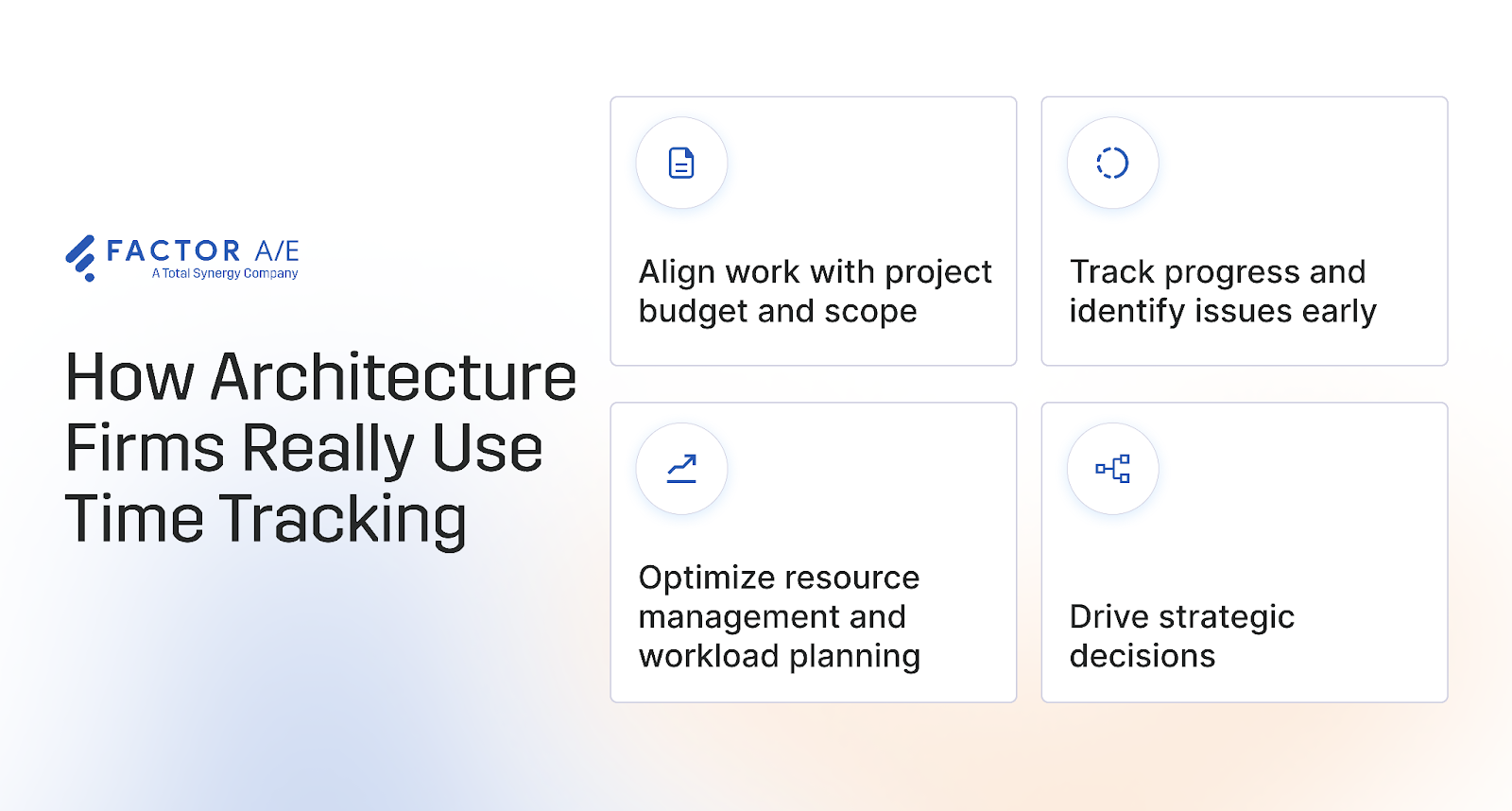 FACTOR A/E
A Total Synergy Company

How Architecture Firms Really Use Time Tracking

Align work with project budget and scope

Track progress and identify issues early

Optimize resource management and workload planning

Drive strategic decisions